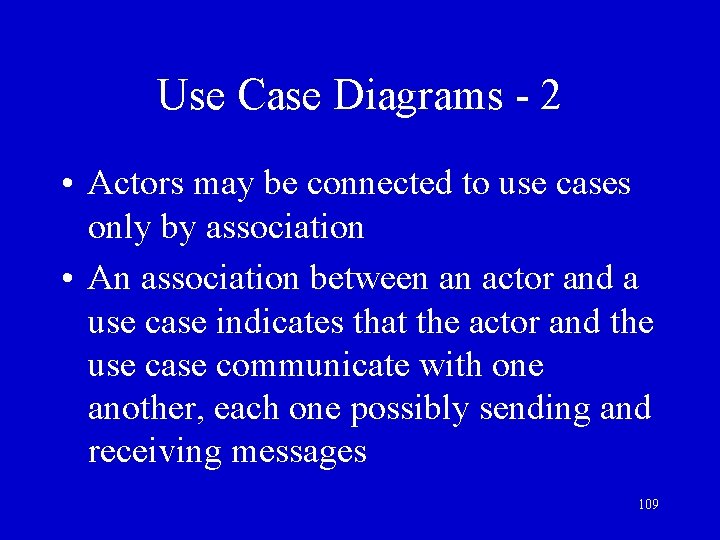 Use Case Diagrams - 2

• Actors may be connected to use cases only by association

• An association between an actor and a use case indicates that the actor and the use case communicate with one another, each one possibly sending and receiving messages

109